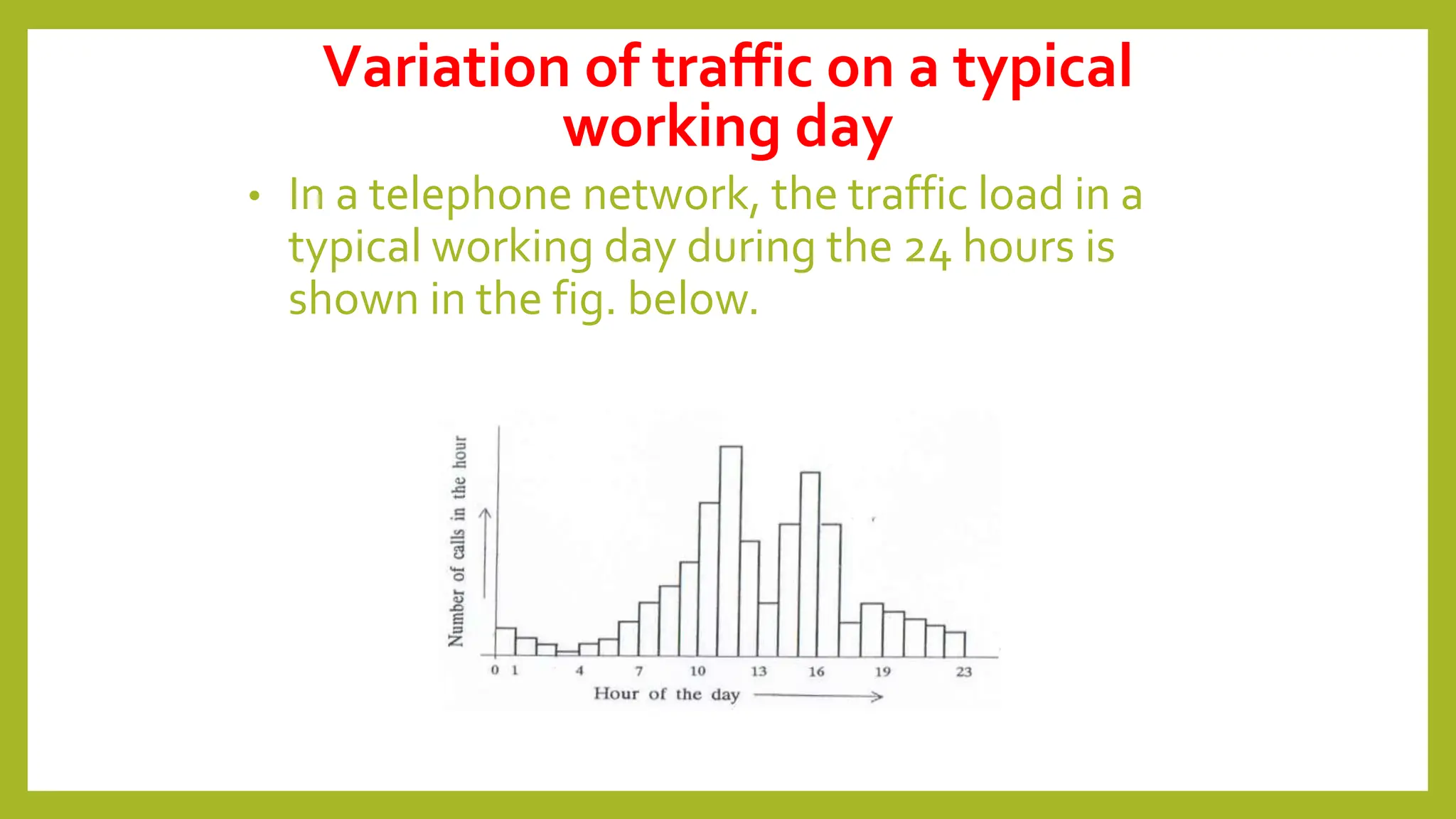 Variation of traffic on a typical working day

• In a telephone network, the traffic load in a typical working day during the 24 hours is shown in the fig. below.

Number of calls in the hour

0 1 4 7 10 13 16 19 23

Hour of the day